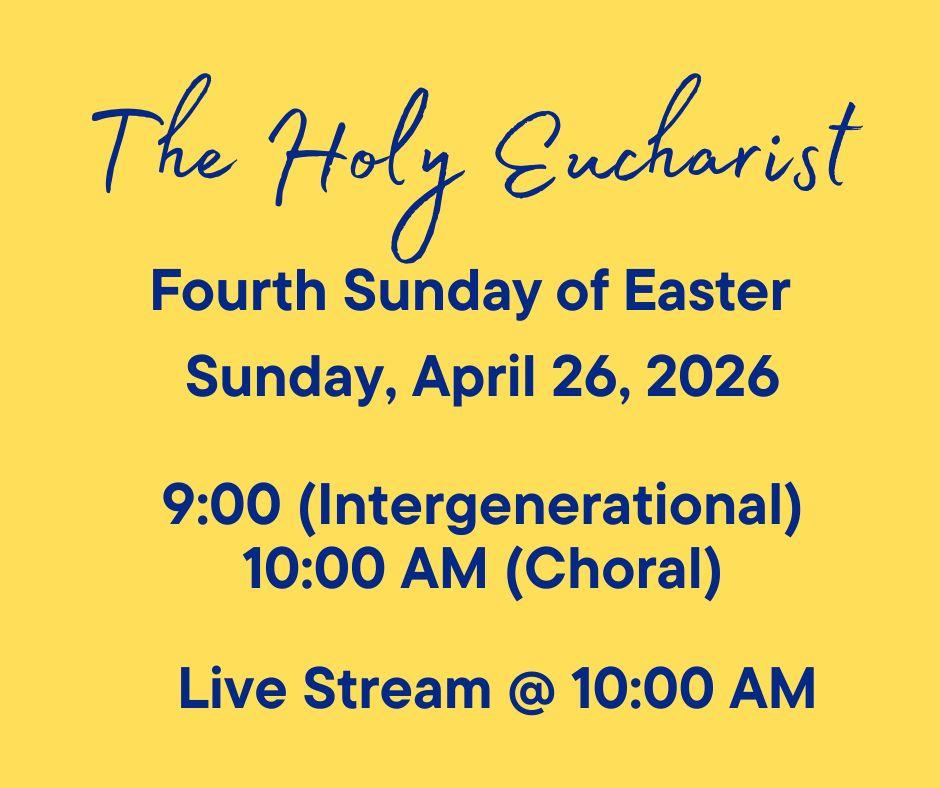 The Holy Eucharist

Fourth Sunday of Easter
Sunday, April 26, 2026

9:00 (Intergenerational)
10:00 AM (Choral)

Live Stream @ 10:00 AM